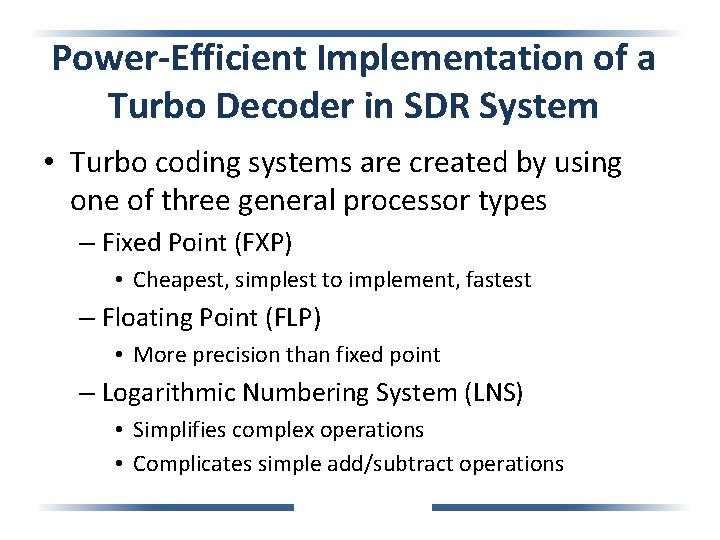 Power-Efficient Implementation of a Turbo Decoder in SDR System

• Turbo coding systems are created by using one of three general processor types
– Fixed Point (FXP)
• Cheapest, simplest to implement, fastest
– Floating Point (FLP)
• More precision than fixed point
– Logarithmic Numbering System (LNS)
• Simplifies complex operations
• Complicates simple add/subtract operations